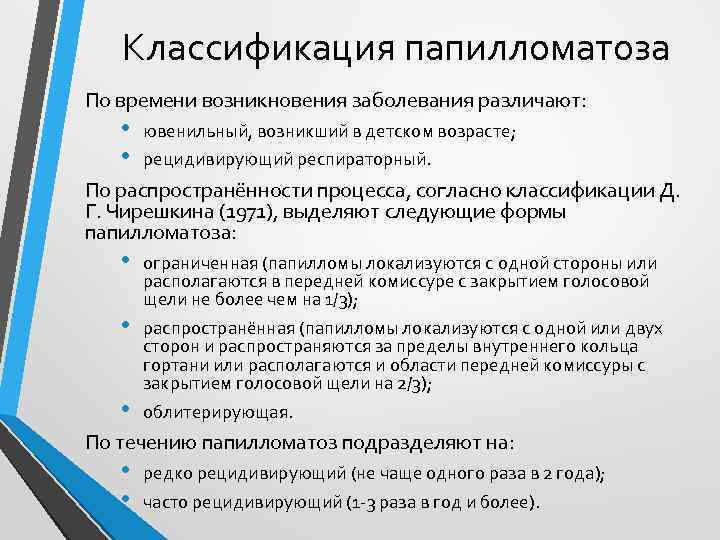 Классификация папилломатоза

По времени возникновения заболевания различают:

• ювенильный, возникший в детском возрасте;
• рецидивирующий респираторный.

По распространённости процесса, согласно классификации Д. Г. Чирешкина (1971), выделяют следующие формы папилломатоза:

• ограниченная (папилломы локализуются с одной стороны или располагаются в передней комиссуре с закрытием голосовой щели не более чем на 1/3);
• распространённая (папилломы локализуются с одной или двух сторон и распространяются за пределы внутреннего кольца гортани или располагаются и области передней комиссуры с закрытием голосовой щели на 2/3);
• облитерирующая.

По течению папилломатоз подразделяют на:

• редко рецидивирующий (не чаще одного раза в 2 года);
• часто рецидивирующий (1-3 раза в год и более).